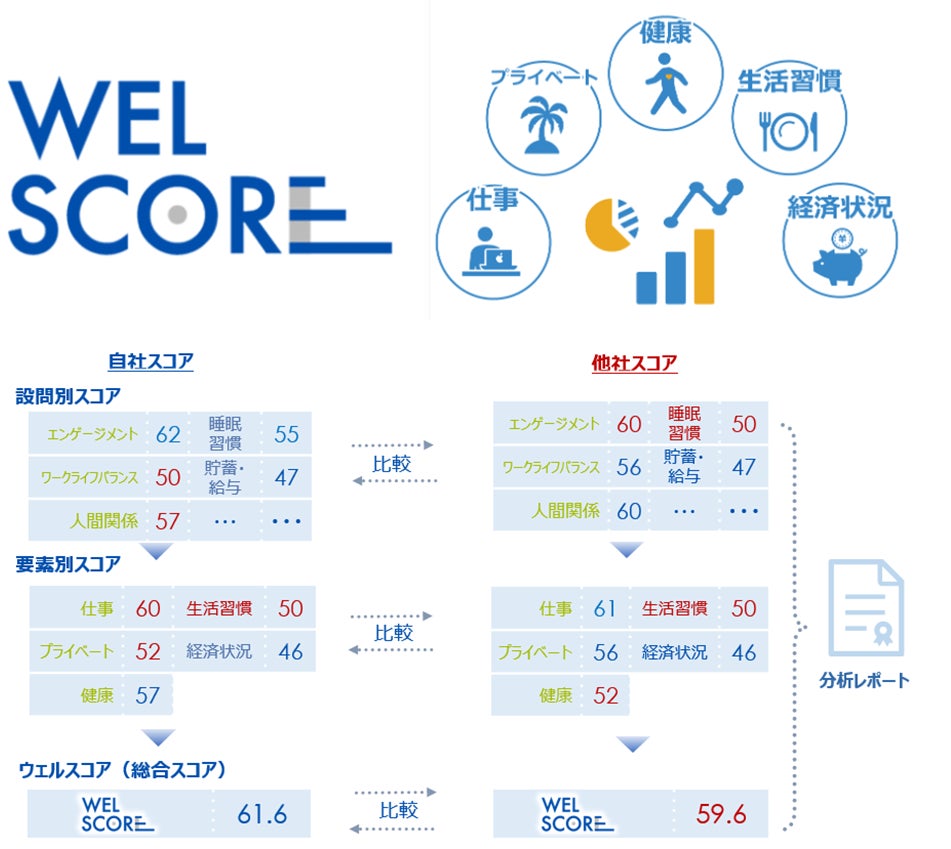 WEL SCORE

健康
プライベート
生活習慣
仕事
経済状況

自社スコア

設問別スコア

| エンゲージメント | 62 | 睡眠習慣 | 55 |
|---|---|---|---|
| ワークライフバランス | 50 | 貯蓄・給与 | 47 |
| 人間関係 | 57 | … | … |

要素別スコア

| 仕事 | 60 | 生活習慣 | 50 |
|---|---|---|---|
| プライベート | 52 | 経済状況 | 46 |
| 健康 | 57 | | |

ウェルスコア（総合スコア）

| WEL SCORE | 61.6 |
|---|---|

比較
比較
比較

他社スコア

| エンゲージメント | 60 | 睡眠習慣 | 50 |
|---|---|---|---|
| ワークライフバランス | 56 | 貯蓄・給与 | 47 |
| 人間関係 | 60 | … | … |

| 仕事 | 61 | 生活習慣 | 50 |
|---|---|---|---|
| プライベート | 56 | 経済状況 | 46 |
| 健康 | 52 | | |

| WEL SCORE | 59.6 |
|---|---|

分析レポート